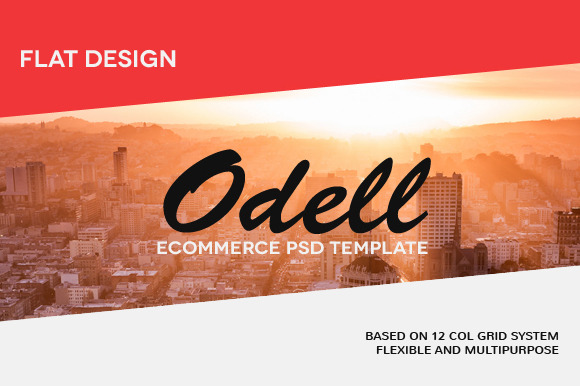 FLAT DESIGN

Odell

ECOMMERCE PSD TEMPLATE

BASED ON 12 COL GRID SYSTEM
FLEXIBLE AND MULTIPURPOSE